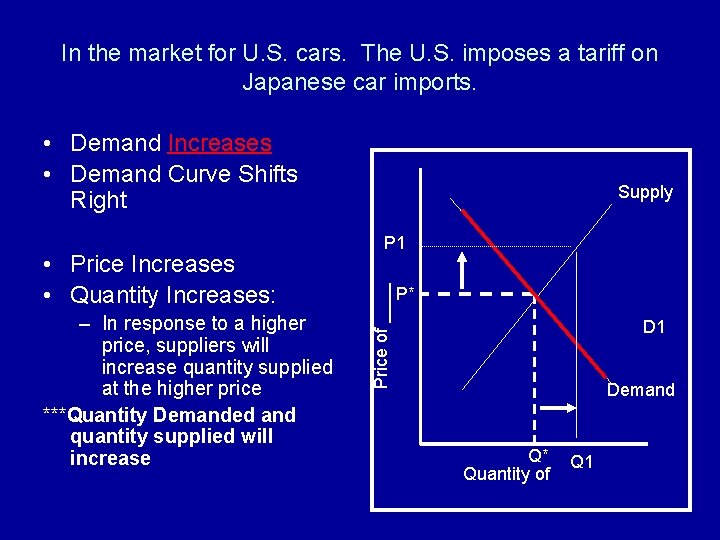 In the market for U.S. cars. The U.S. imposes a tariff on Japanese car imports.

• Demand Increases
• Demand Curve Shifts Right

• Price Increases
• Quantity Increases:
– In response to a higher price, suppliers will increase quantity supplied at the higher price
***Quantity Demanded and quantity supplied will increase

Supply
P1
P*
D1
Price of
Demand
Q*
Q1
Quantity of